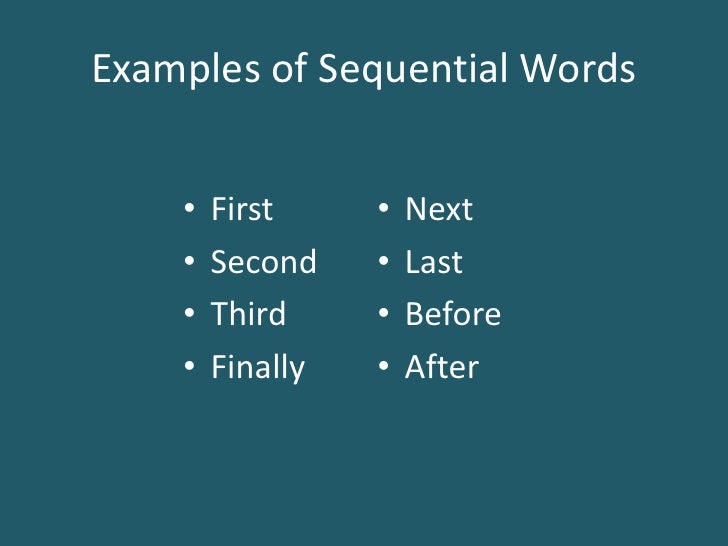 Examples of Sequential Words

• First
• Second
• Third
• Finally

• Next
• Last
• Before
• After